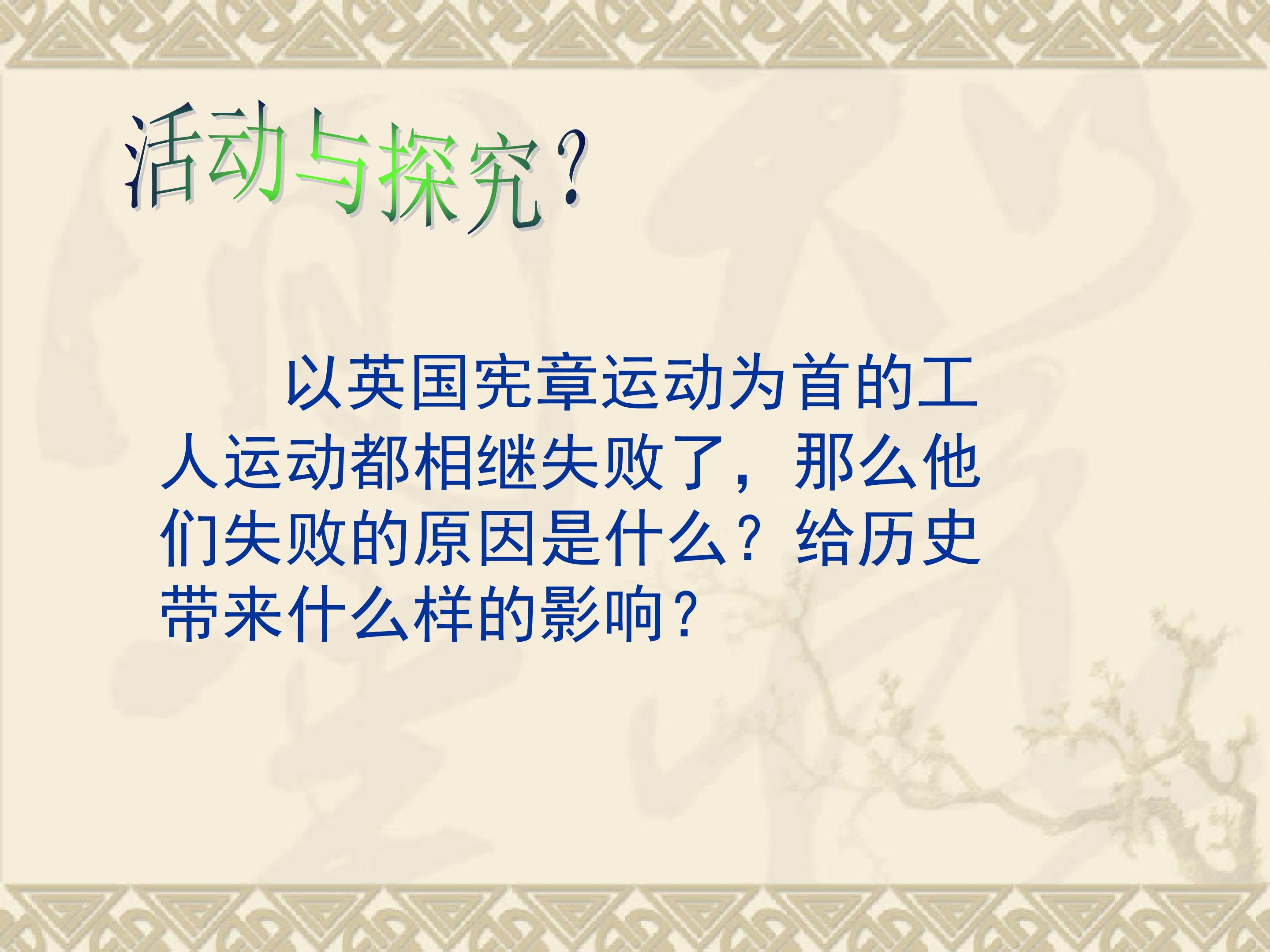 活动与探究?

以英国宪章运动为首的工人运动都相继失败了，那么他们失败的原因是什么？给历史带来什么样的影响？